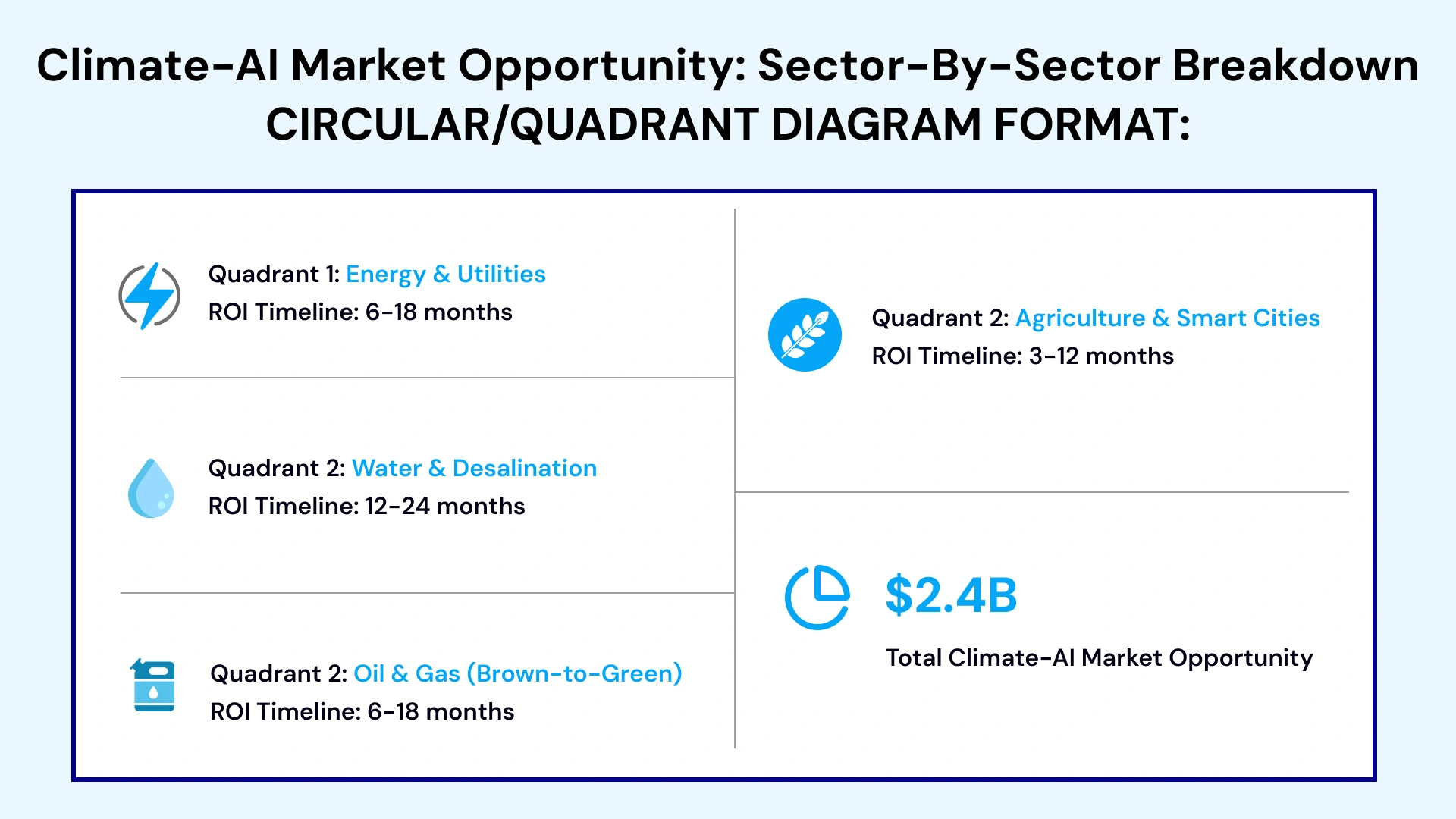 Climate-AI Market Opportunity: Sector-By-Sector Breakdown
CIRCULAR/QUADRANT DIAGRAM FORMAT:

Quadrant 1: Energy & Utilities
ROI Timeline: 6-18 months

Quadrant 2: Water & Desalination
ROI Timeline: 12-24 months

Quadrant 2: Oil & Gas (Brown-to-Green)
ROI Timeline: 6-18 months

Quadrant 2: Agriculture & Smart Cities
ROI Timeline: 3-12 months

$2.4B
Total Climate-AI Market Opportunity